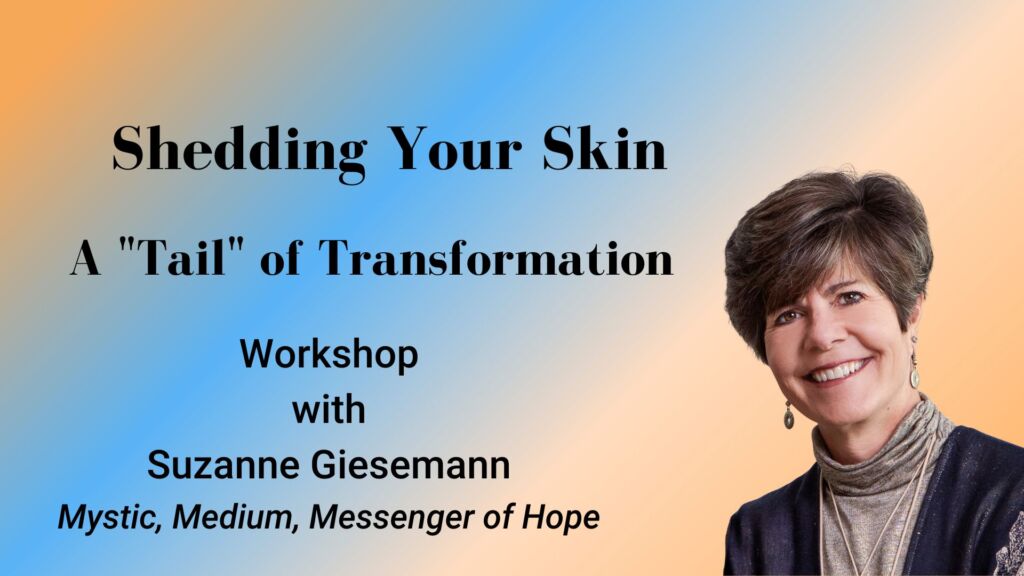 Shedding Your Skin

A "Tail" of Transformation

Workshop
with
Suzanne Giesemann
Mystic, Medium, Messenger of Hope